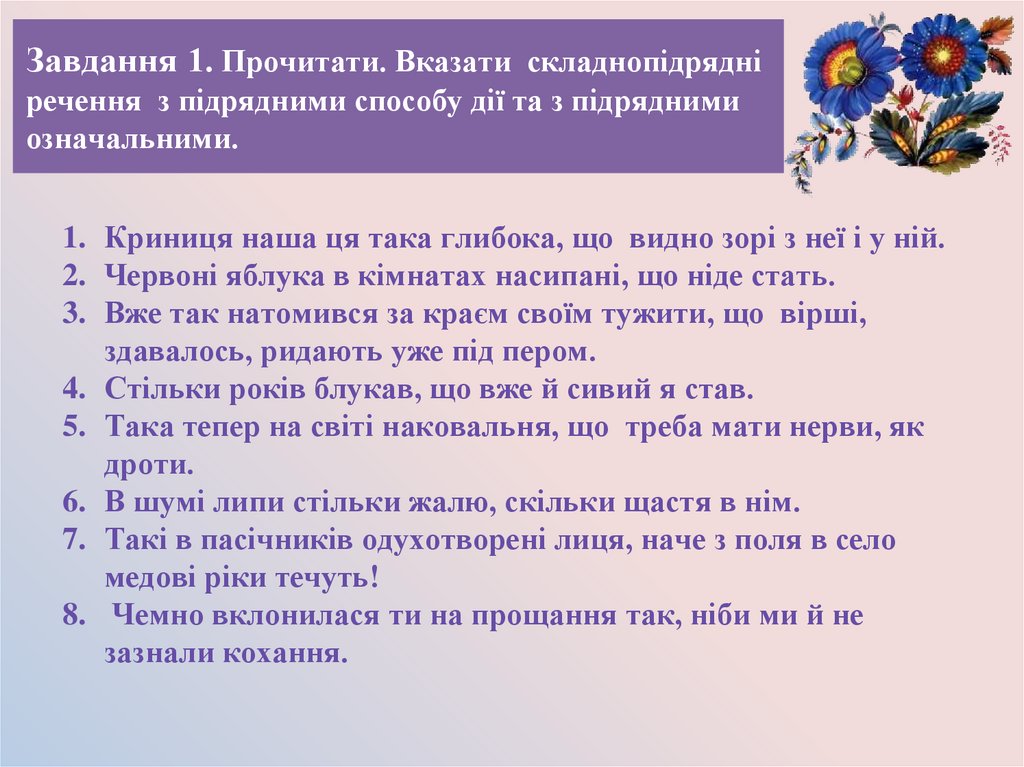 Завдання 1. Прочитати. Вказати складнопідрядні речення з підрядними способу дії та з підрядними означальними.

1. Криниця наша ця така глибока, що видно зорі з неї і у ній.
2. Червоні яблука в кімнатах насипані, що ніде стать.
3. Вже так натомився за краєм своїм тужити, що вірші, здавалось, ридають уже під пером.
4. Стільки років блукав, що вже й сивий я став.
5. Така тепер на світі наковальня, що треба мати нерви, як дроти.
6. В шумі липи стільки жалю, скільки щастя в нім.
7. Такі в пасічників одухотворені лиця, наче з поля в село медові ріки течуть!
8. Чемно вклонилася ти на прощання так, ніби ми й не зазнали кохання.